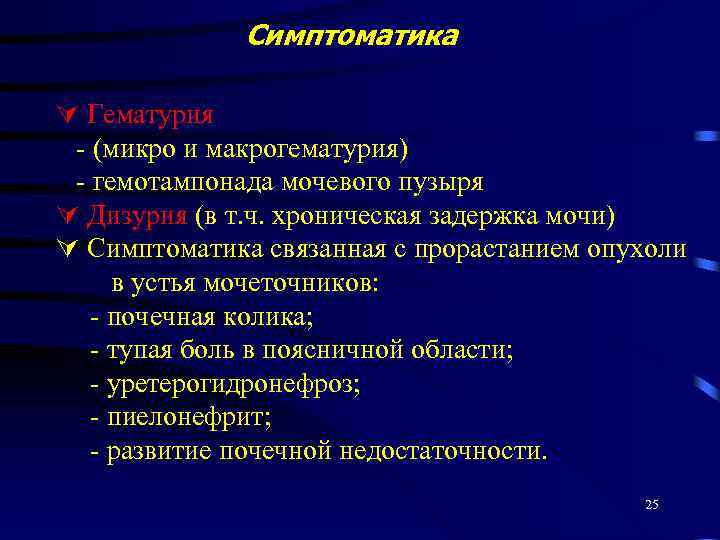 Симптоматика

✓ Гематурия
- (микро и макрогематурия)
- гемотампонада мочевого пузыря
✓ Дизурия (в т.ч. хроническая задержка мочи)
✓ Симптоматика связанная с прорастанием опухоли в устья мочеточников:
- почечная колика;
- тупая боль в поясничной области;
- уретерогидронефроз;
- пиелонефрит;
- развитие почечной недостаточности.

25